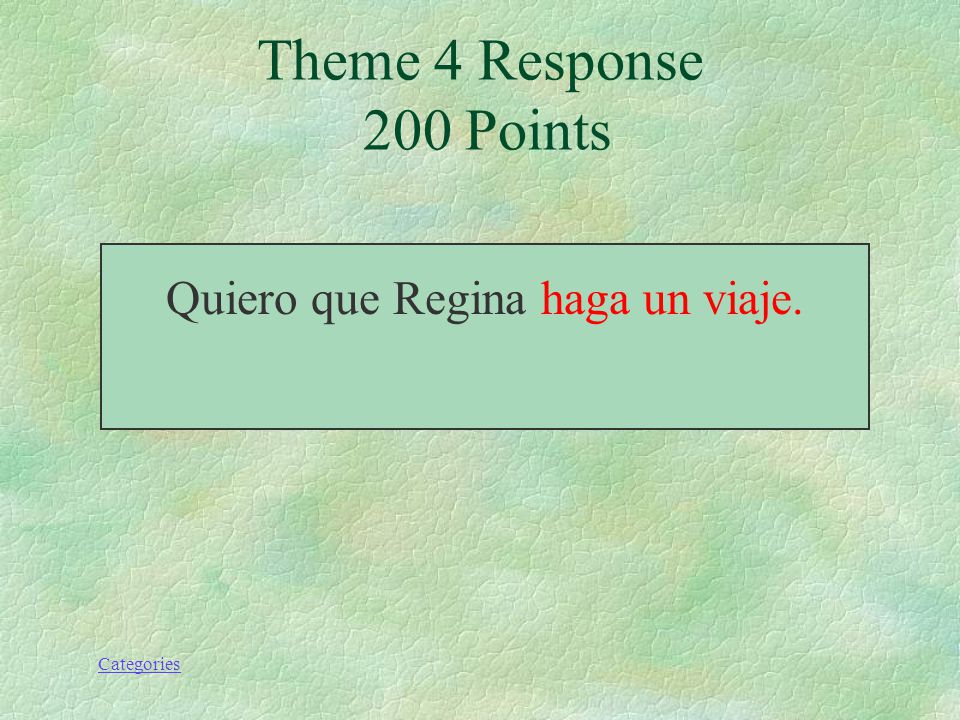 Theme 4 Response
200 Points

Quiero que Regina haga un viaje.

Categories